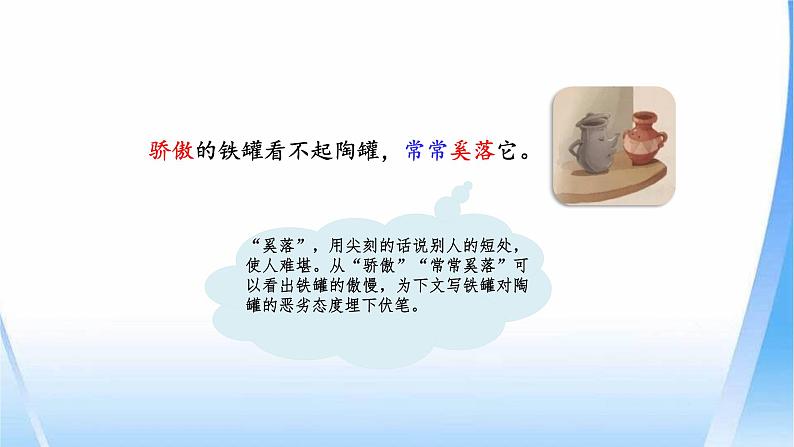 骄傲的铁罐看不起陶罐，常常奚落它。

“奚落”，用尖刻的话说别人的短处，使人难堪。从“骄傲”“常常奚落”可以看出铁罐的傲慢，为下文写铁罐对陶罐的恶劣态度埋下伏笔。